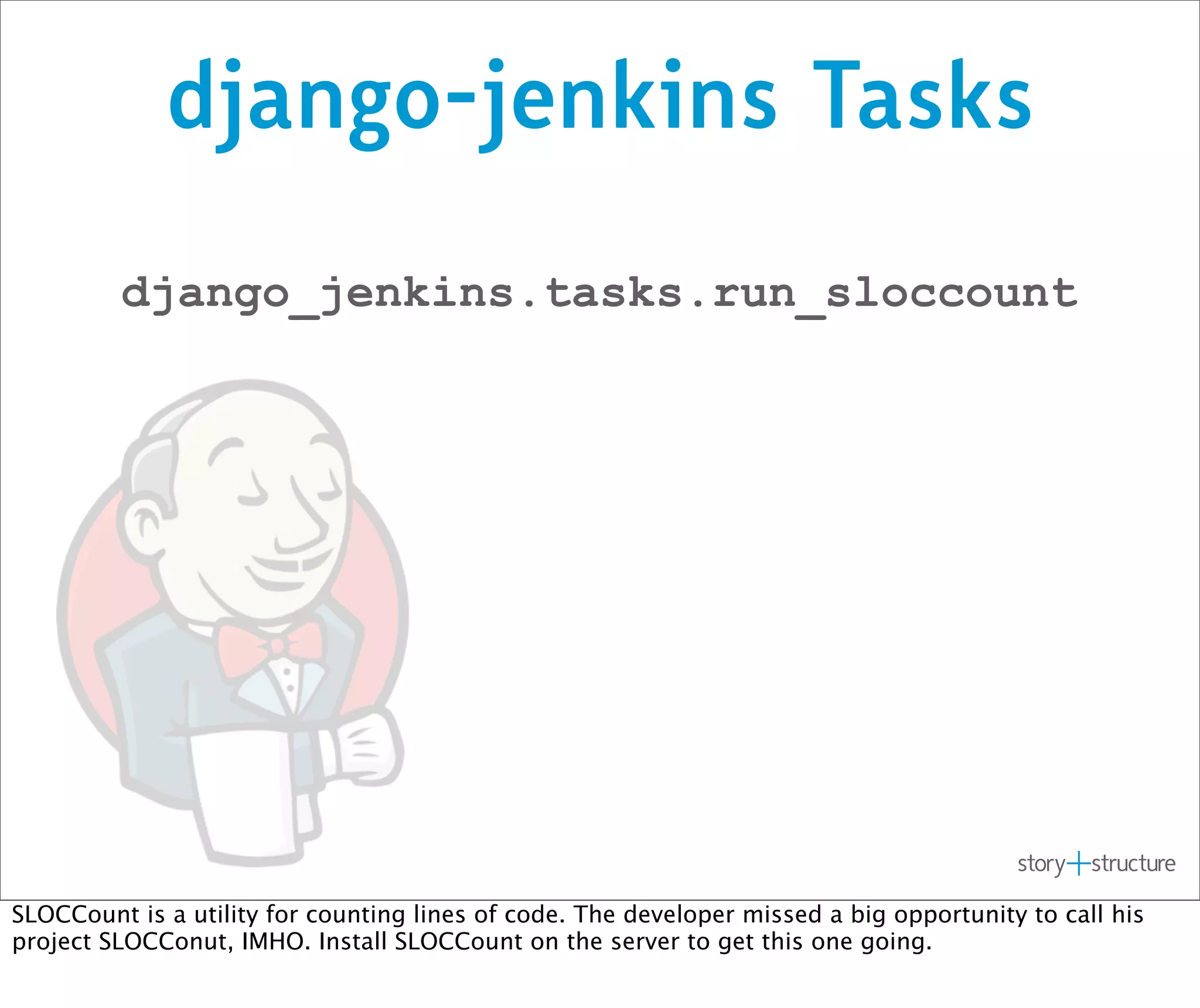 django-jenkins Tasks

django_jenkins.tasks.run_sloccount

story+structure

SLOCCount is a utility for counting lines of code. The developer missed a big opportunity to call his project SLOCConut, IMHO. Install SLOCCount on the server to get this one going.